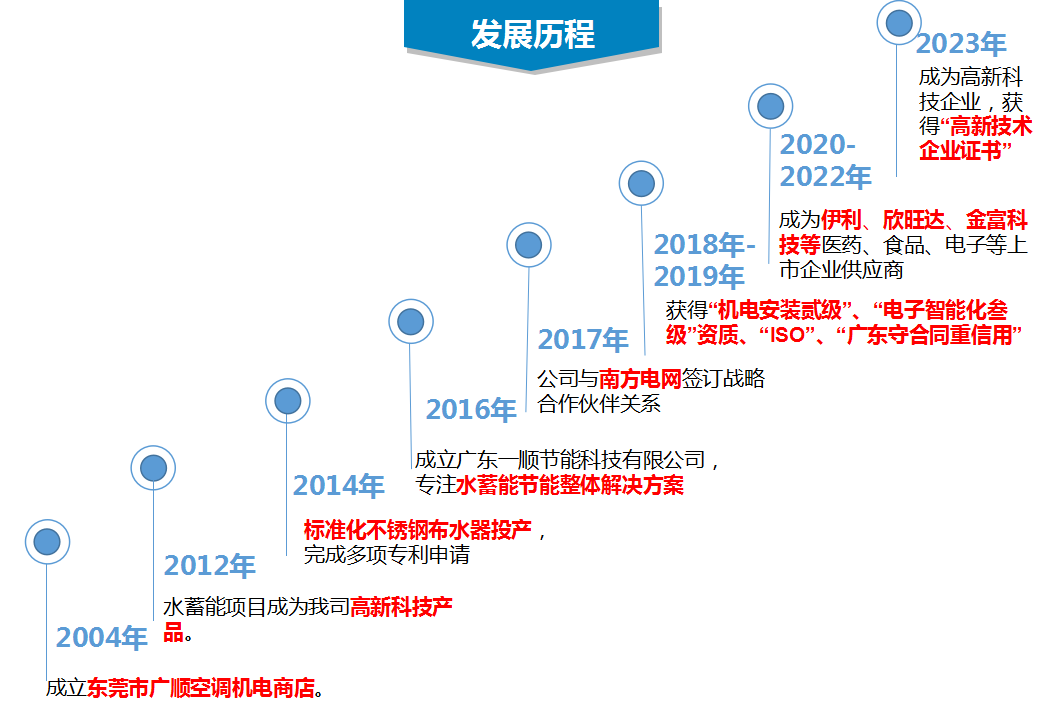 发展历程

2004年
成立东莞市广顺空调机电商店。

2012年
水蓄能项目成为我司高新科技产品。

2014年
标准化不锈钢布水器投产，完成多项专利申请

2016年
成立广东一顺节能科技有限公司，专注水蓄能节能整体解决方案

2017年
公司与南方电网签订战略合作伙伴关系

2018年-2019年
获得“机电安装贰级”、“电子智能化叁级”资质、“ISO”、“广东守合同重信用”

2020-2022年
成为伊利、欣旺达、金富科技等医药、食品、电子等上市企业供应商

2023年
成为高新科技企业，获得“高新技术企业证书”